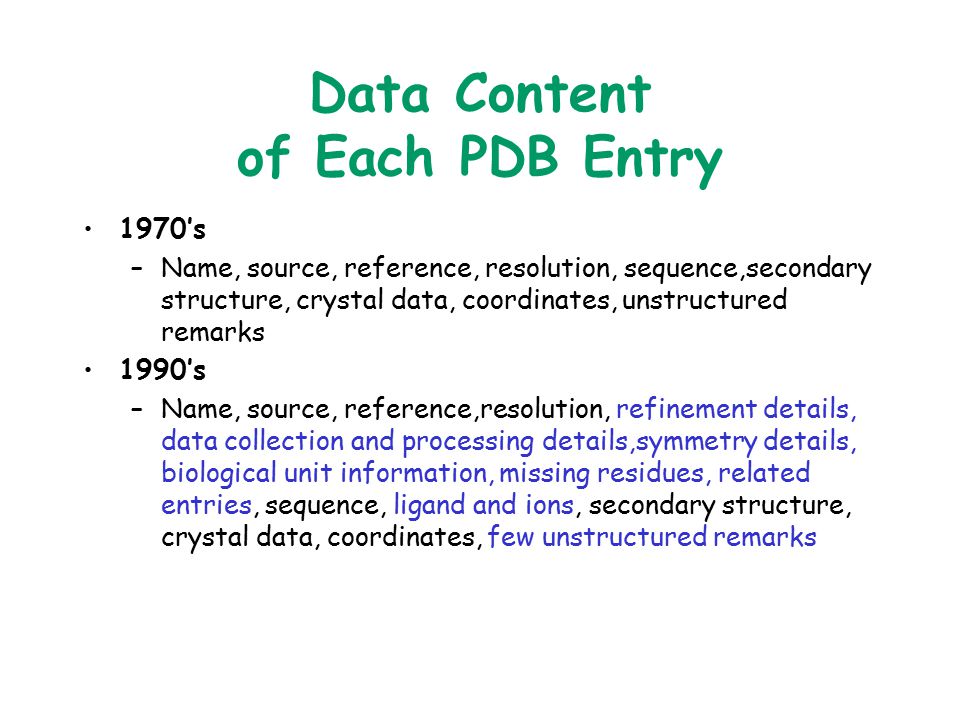 Data Content
of Each PDB Entry

• 1970's
  – Name, source, reference, resolution, sequence,secondary structure, crystal data, coordinates, unstructured remarks
• 1990's
  – Name, source, reference,resolution, refinement details, data collection and processing details,symmetry details, biological unit information, missing residues, related entries, sequence, ligand and ions, secondary structure, crystal data, coordinates, few unstructured remarks